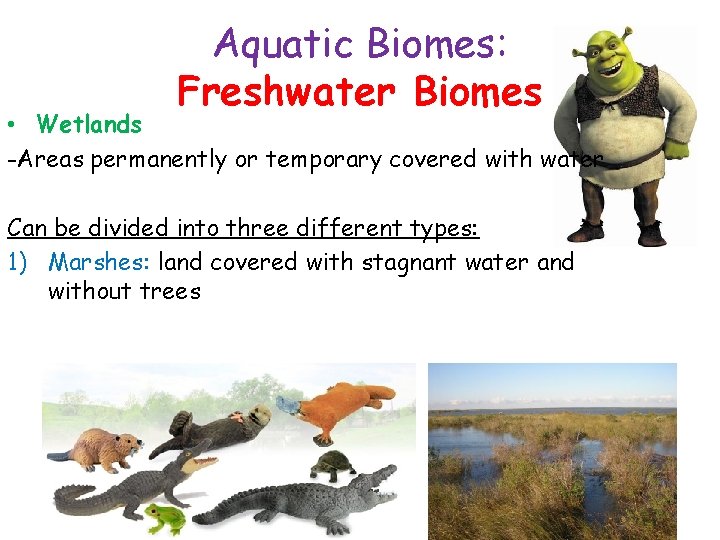 Aquatic Biomes:
Freshwater Biomes

• Wetlands

-Areas permanently or temporary covered with water

Can be divided into three different types:

1) Marshes: land covered with stagnant water and without trees